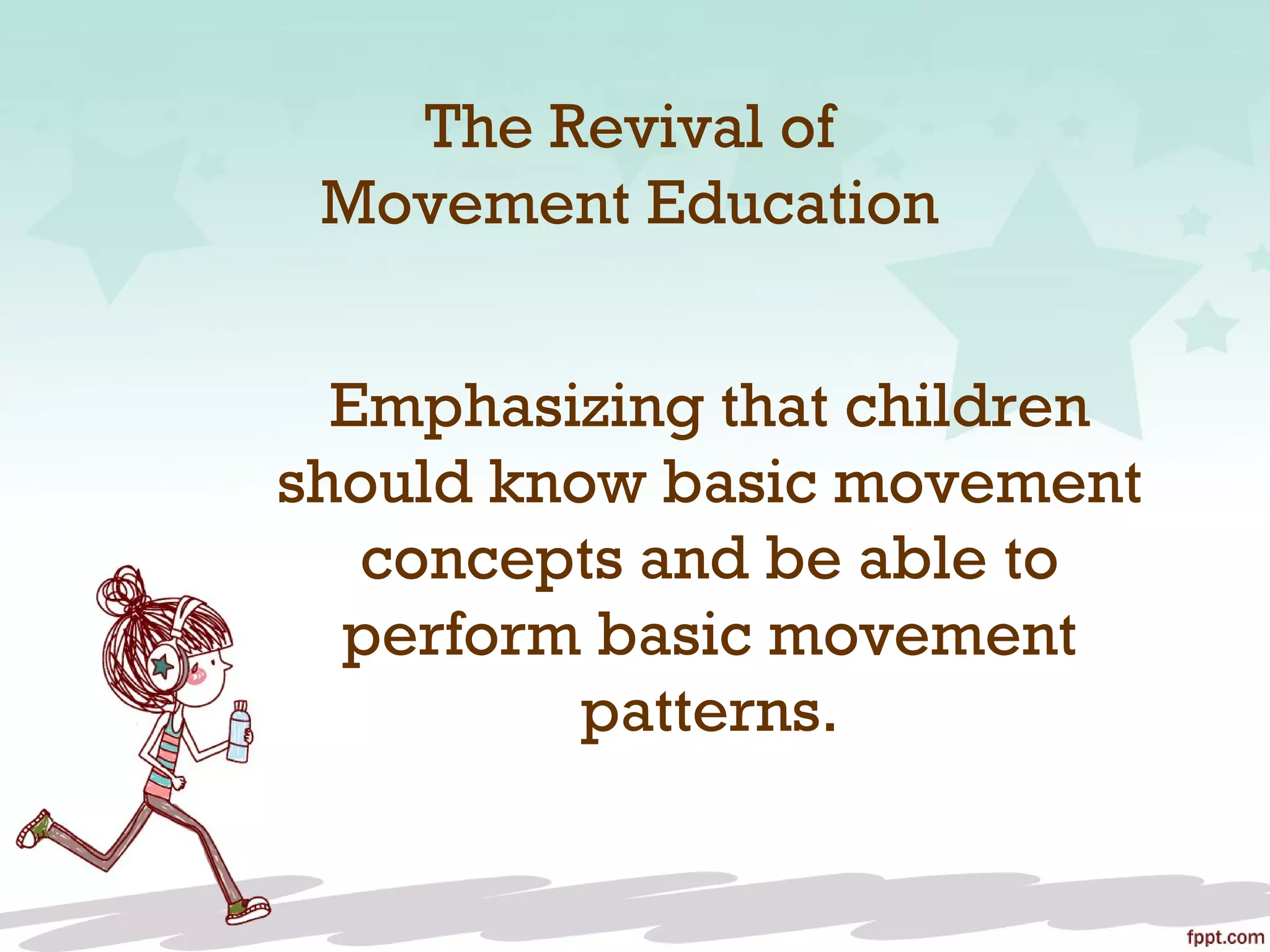 The Revival of Movement Education

Emphasizing that children should know basic movement concepts and be able to perform basic movement patterns.

fppt.com